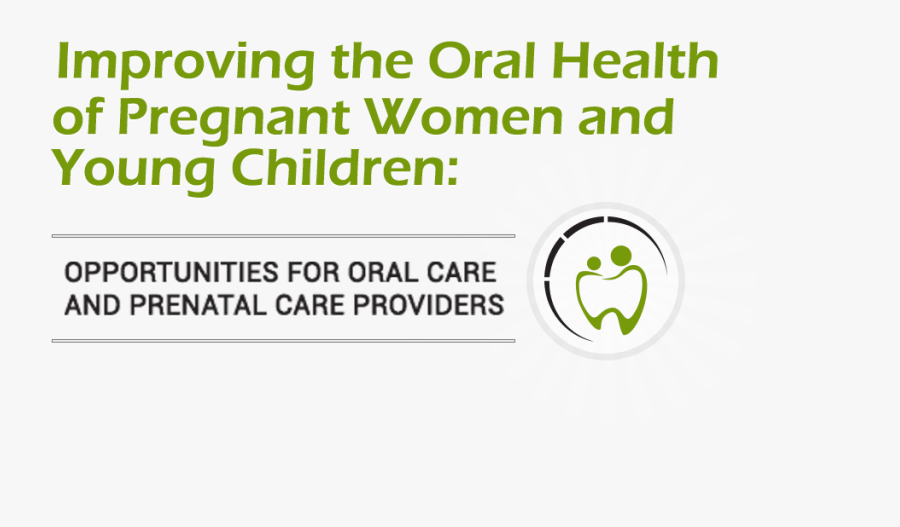 Improving the Oral Health of Pregnant Women and Young Children:

OPPORTUNITIES FOR ORAL CARE AND PRENATAL CARE PROVIDERS